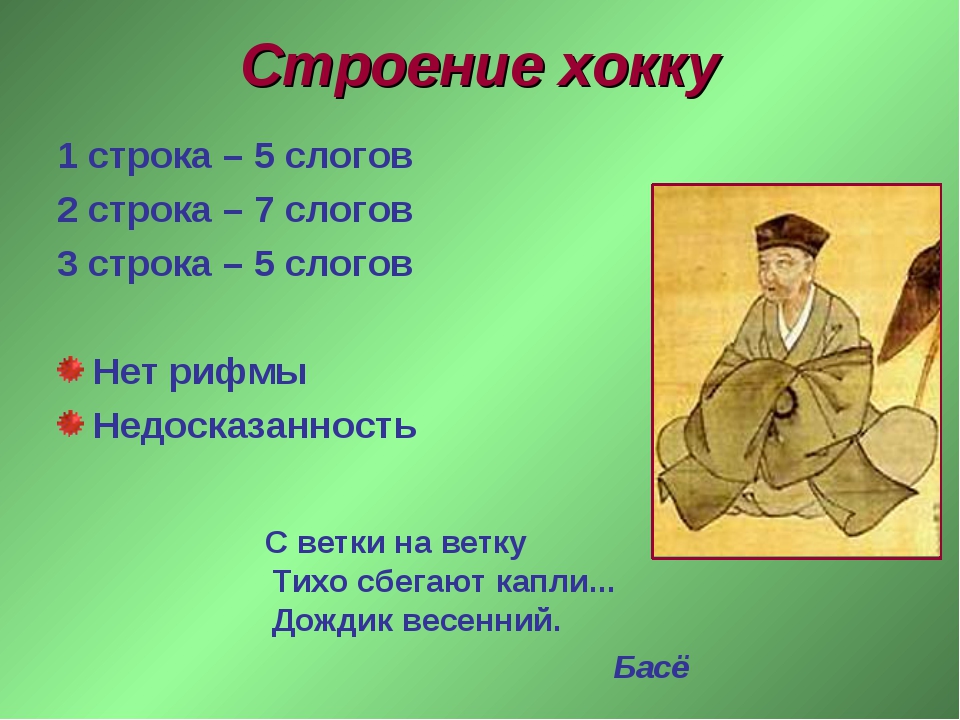 Строение хокку

1 строка – 5 слогов
2 строка – 7 слогов
3 строка – 5 слогов

Нет рифмы
Недосказанность

С ветки на ветку
Тихо сбегают капли...
Дождик весенний.

Басё